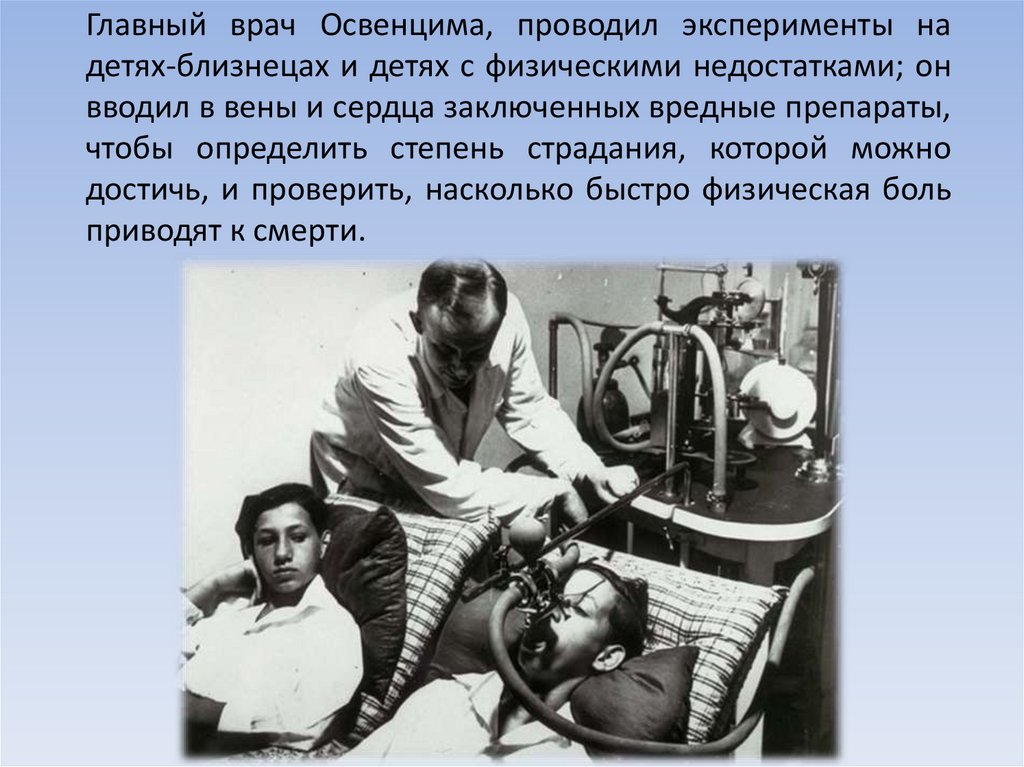 Главный врач Освенцима, проводил эксперименты на детях-близнецах и детях с физическими недостатками; он вводил в вены и сердца заключенных вредные препараты, чтобы определить степень страдания, которой можно достичь, и проверить, насколько быстро физическая боль приводят к смерти.